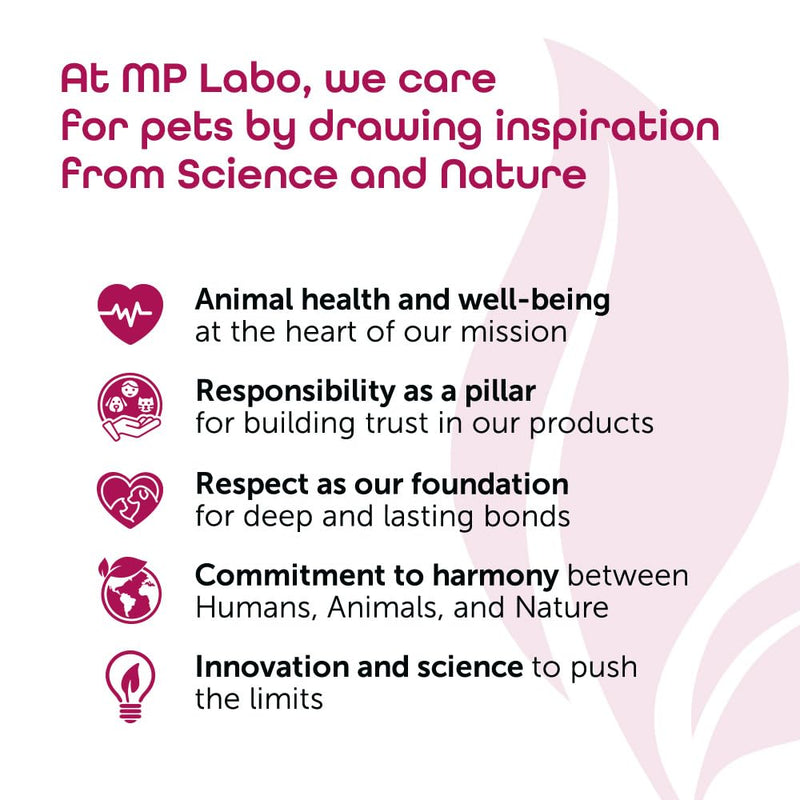 At MP Labo, we care for pets by drawing inspiration from Science and Nature

Animal health and well-being at the heart of our mission

Responsibility as a pillar for building trust in our products

Respect as our foundation for deep and lasting bonds

Commitment to harmony between Humans, Animals, and Nature

Innovation and science to push the limits